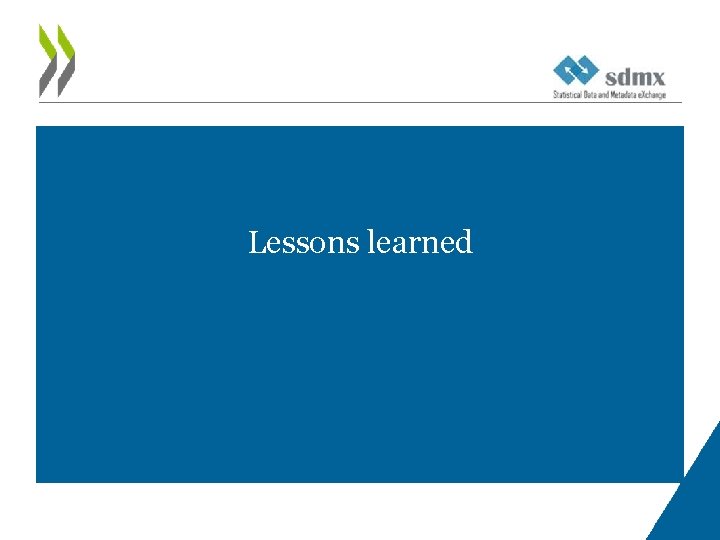 sdmx
Statistical Data and Metadata eXchange

Lessons learned